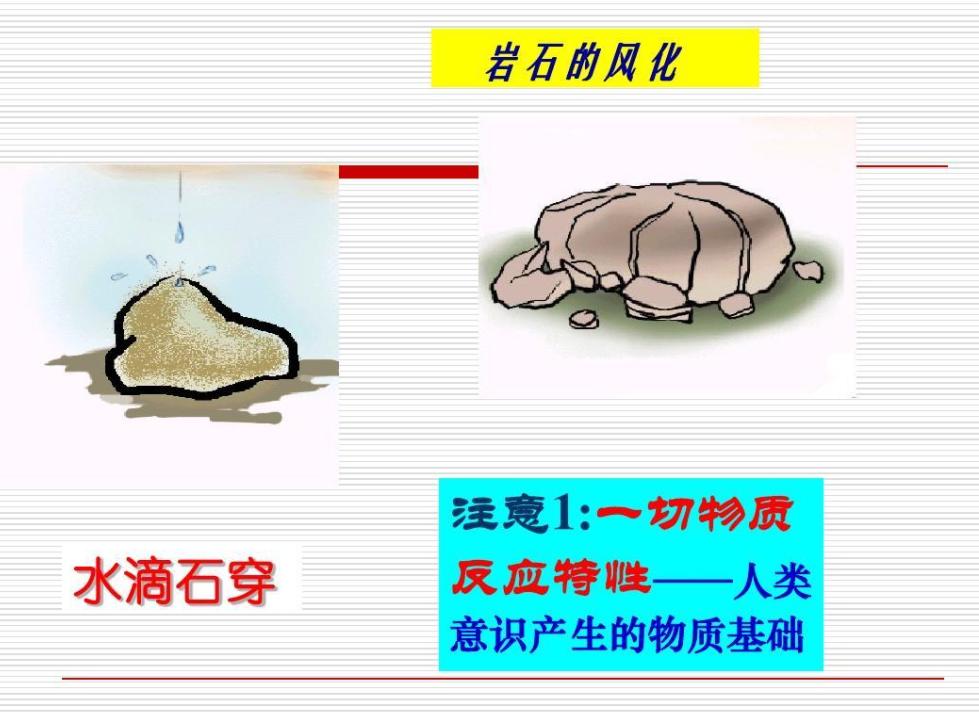 岩石的风化

水滴石穿

注意1:一切物质反应特性——人类意识产生的物质基础